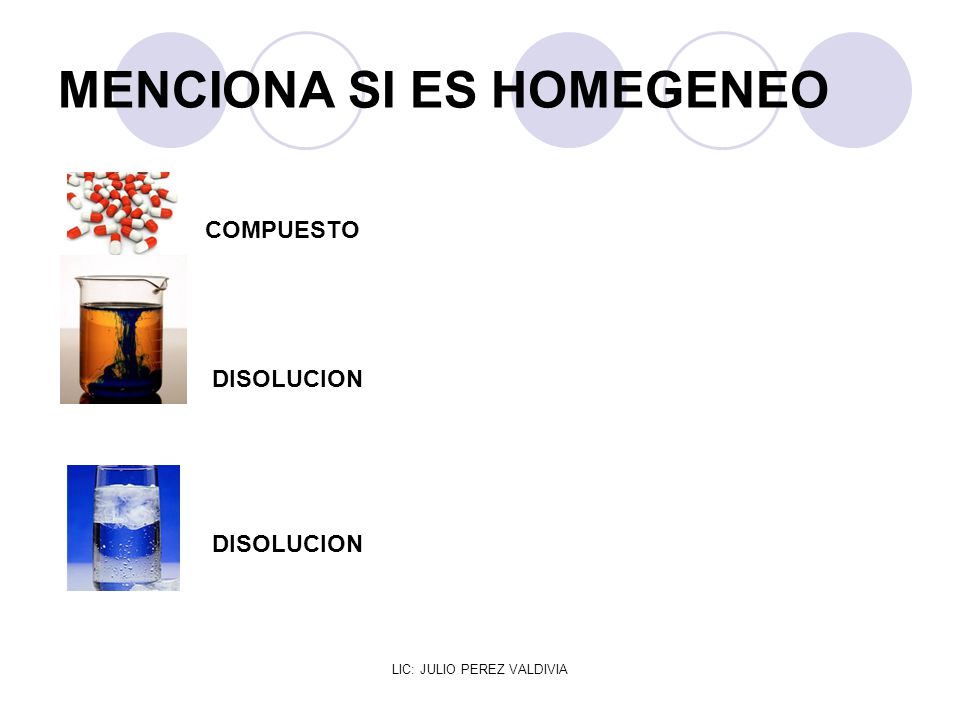 MENCIONA SI ES HOMEGENEO

COMPUESTO

DISOLUCION

DISOLUCION

LIC: JULIO PEREZ VALDIVIA